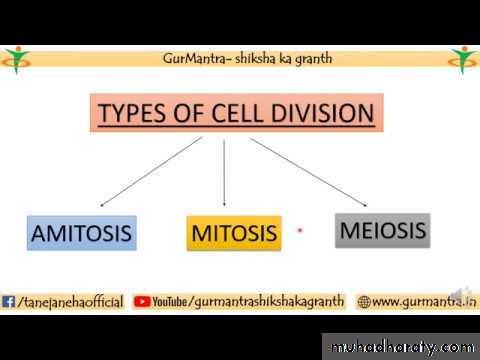 GurMantra- shiksha ka granth

TYPES OF CELL DIVISION

AMITOSIS

MITOSIS

MEIOSIS

/tanejanehaofficial YouTube/gurmantrashikshakagranth www.gurmantra.in

muhadharaty.com